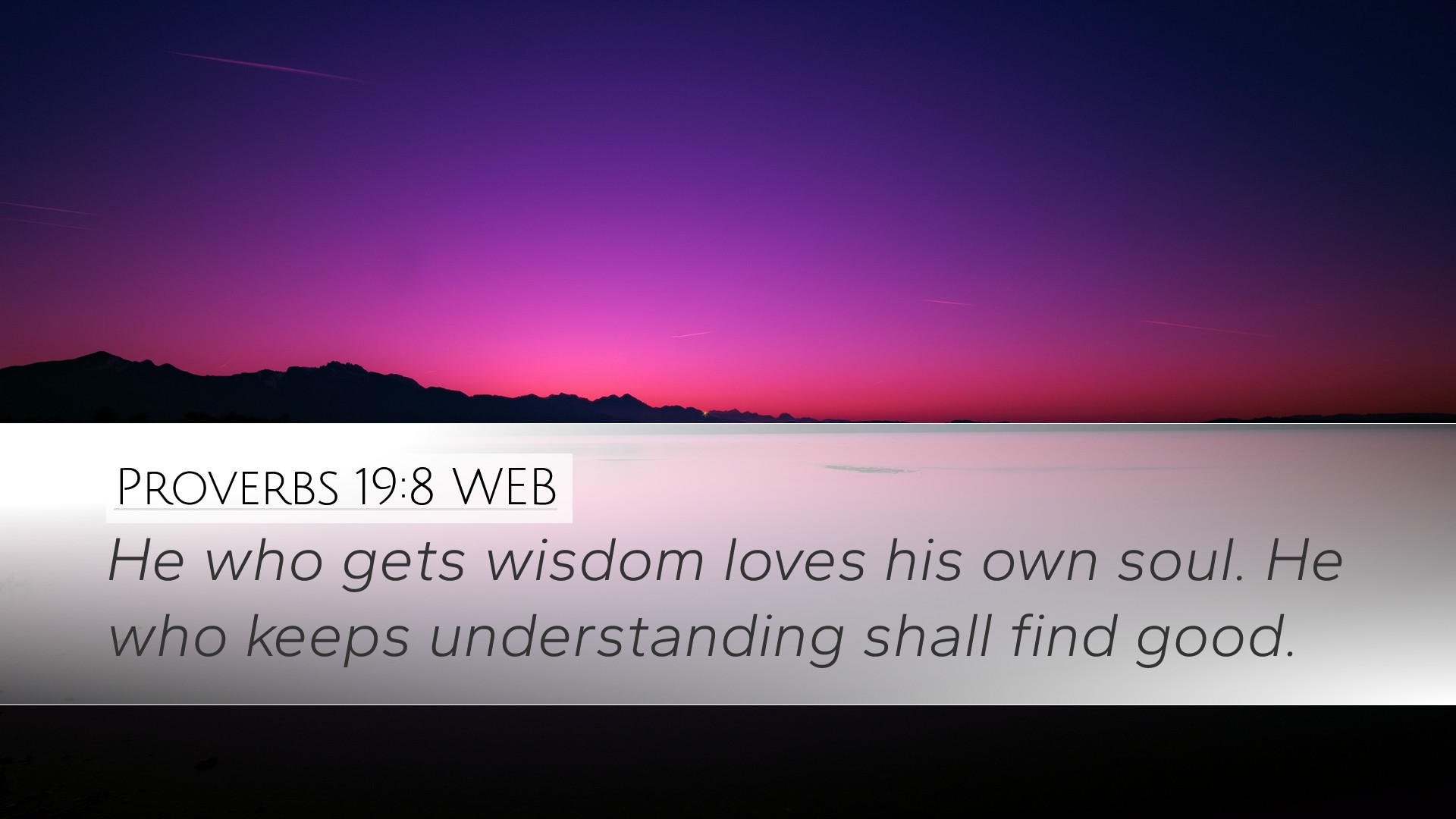 Proverbs 19:8 WEB

He who gets wisdom loves his own soul. He who keeps understanding shall find good.